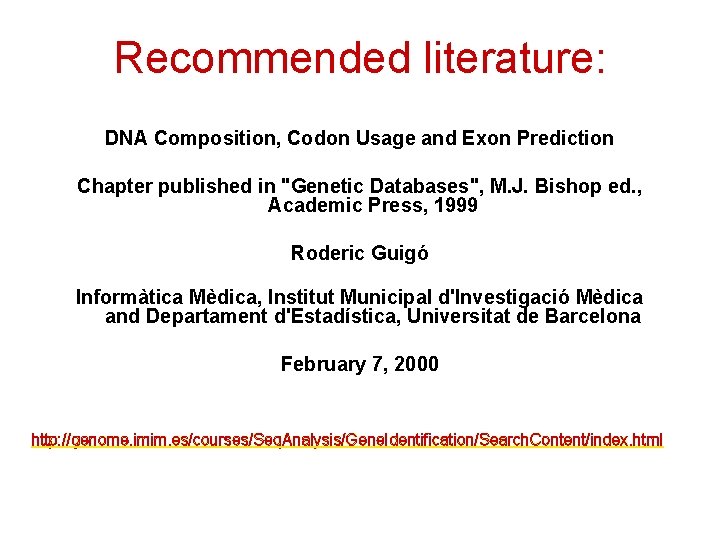 Recommended literature:

DNA Composition, Codon Usage and Exon Prediction

Chapter published in "Genetic Databases", M.J. Bishop ed., Academic Press, 1999

Roderic Guigó

Informàtica Mèdica, Institut Municipal d'Investigació Mèdica and Departament d'Estadística, Universitat de Barcelona

February 7, 2000

http://genome.imim.es/courses/SeqAnalysis/GeneIdentification/SearchContent/index.html